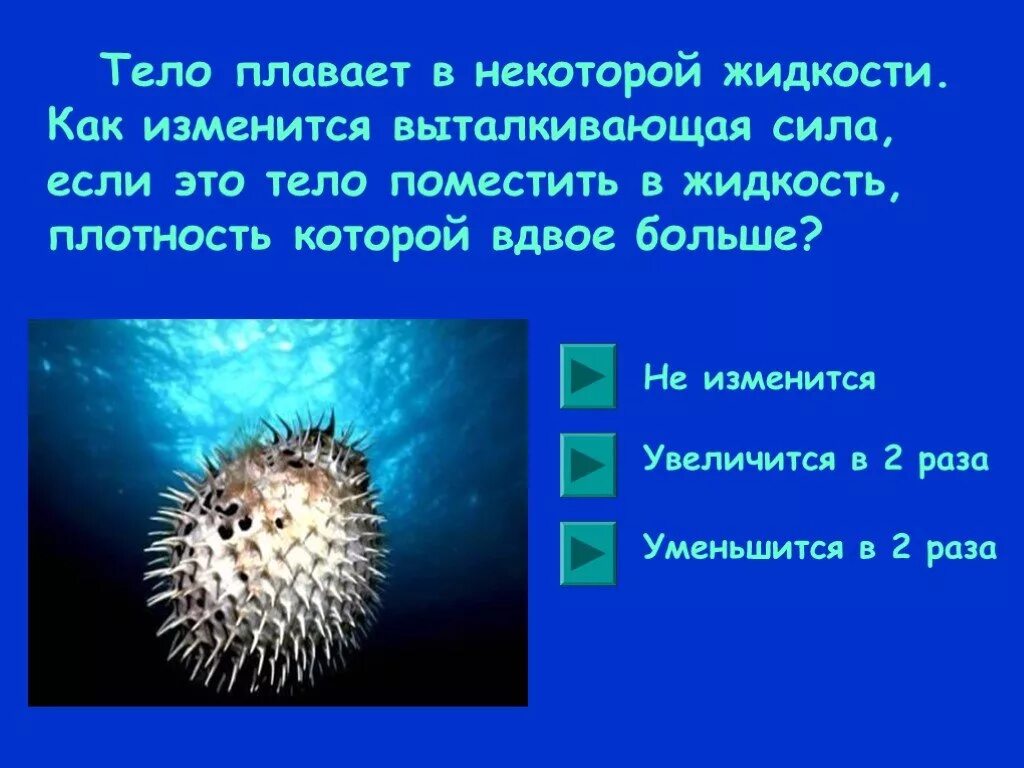 Тело плавает в некоторой жидкости. Как изменится выталкивающая сила, если это тело поместить в жидкость, плотность которой вдвое больше?

Не изменится

Увеличится в 2 раза

Уменьшится в 2 раза